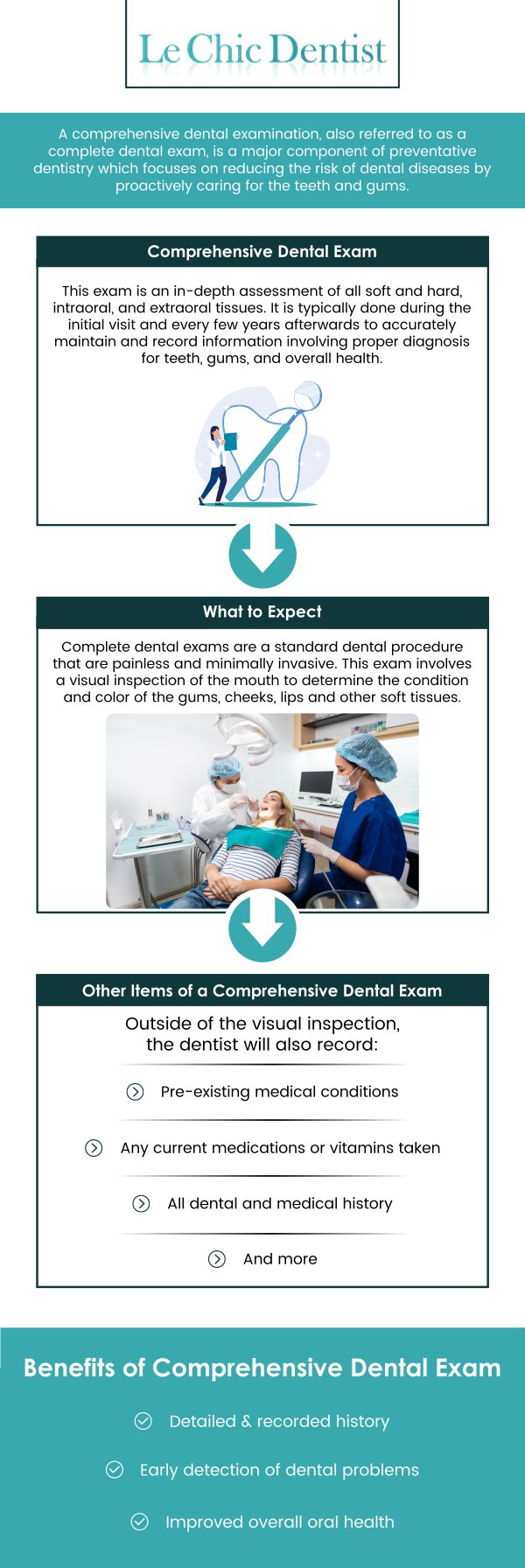 Le Chic Dentist

A comprehensive dental examination, also referred to as a complete dental exam, is a major component of preventative dentistry which focuses on reducing the risk of dental diseases by proactively caring for the teeth and gums.

Comprehensive Dental Exam

This exam is an in-depth assessment of all soft and hard, intraoral, and extraoral tissues. It is typically done during the initial visit and every few years afterwards to accurately maintain and record information involving proper diagnosis for teeth, gums, and overall health.

What to Expect

Complete dental exams are a standard dental procedure that are painless and minimally invasive. This exam involves a visual inspection of the mouth to determine the condition and color of the gums, cheeks, lips and other soft tissues.

Other Items of a Comprehensive Dental Exam

Outside of the visual inspection, the dentist will also record:

Pre-existing medical conditions

Any current medications or vitamins taken

All dental and medical history

And more

Benefits of Comprehensive Dental Exam

Detailed & recorded history

Early detection of dental problems

Improved overall oral health